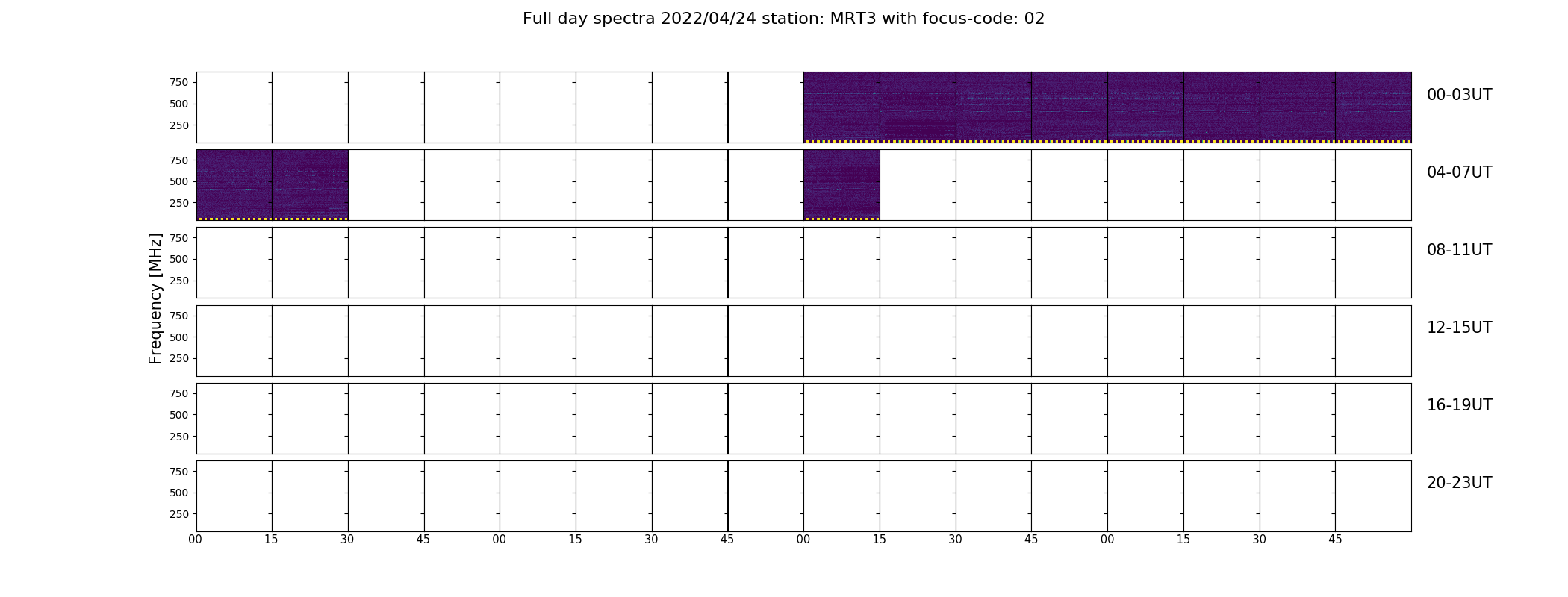 Full day spectra 2022/04/24 station: MRT3 with focus-code: 02

Frequency [MHz]

750
500
250
00-03UT

750
500
250
04-07UT

750
500
250
08-11UT

750
500
250
12-15UT

750
500
250
16-19UT

750
500
250
20-23UT

00 15 30 45 00 15 30 45 00 15 30 45 00 15 30 45